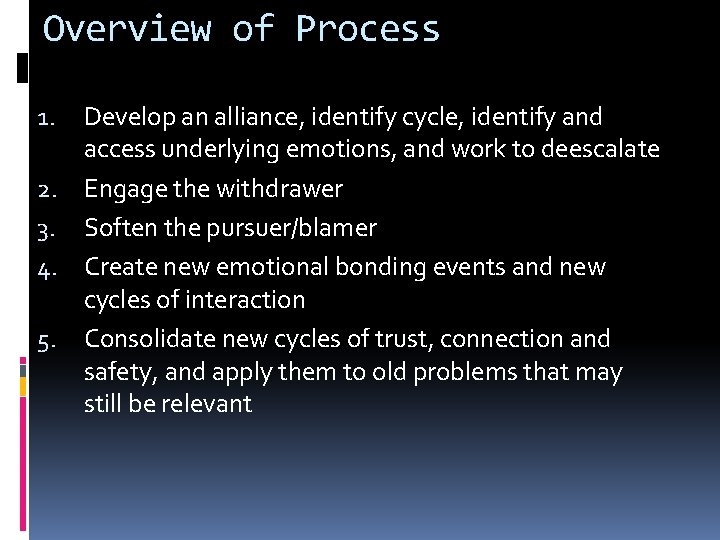 Overview of Process

1. Develop an alliance, identify cycle, identify and access underlying emotions, and work to deescalate
2. Engage the withdrawer
3. Soften the pursuer/blamer
4. Create new emotional bonding events and new cycles of interaction
5. Consolidate new cycles of trust, connection and safety, and apply them to old problems that may still be relevant